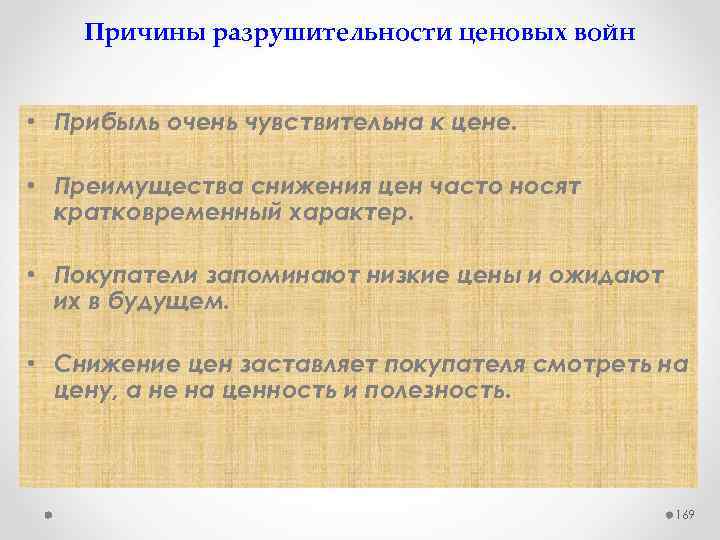 Причины разрушительности ценовых войн

• Прибыль очень чувствительна к цене.

• Преимущества снижения цен часто носят кратковременный характер.

• Покупатели запоминают низкие цены и ожидают их в будущем.

• Снижение цен заставляет покупателя смотреть на цену, а не на ценность и полезность.

169